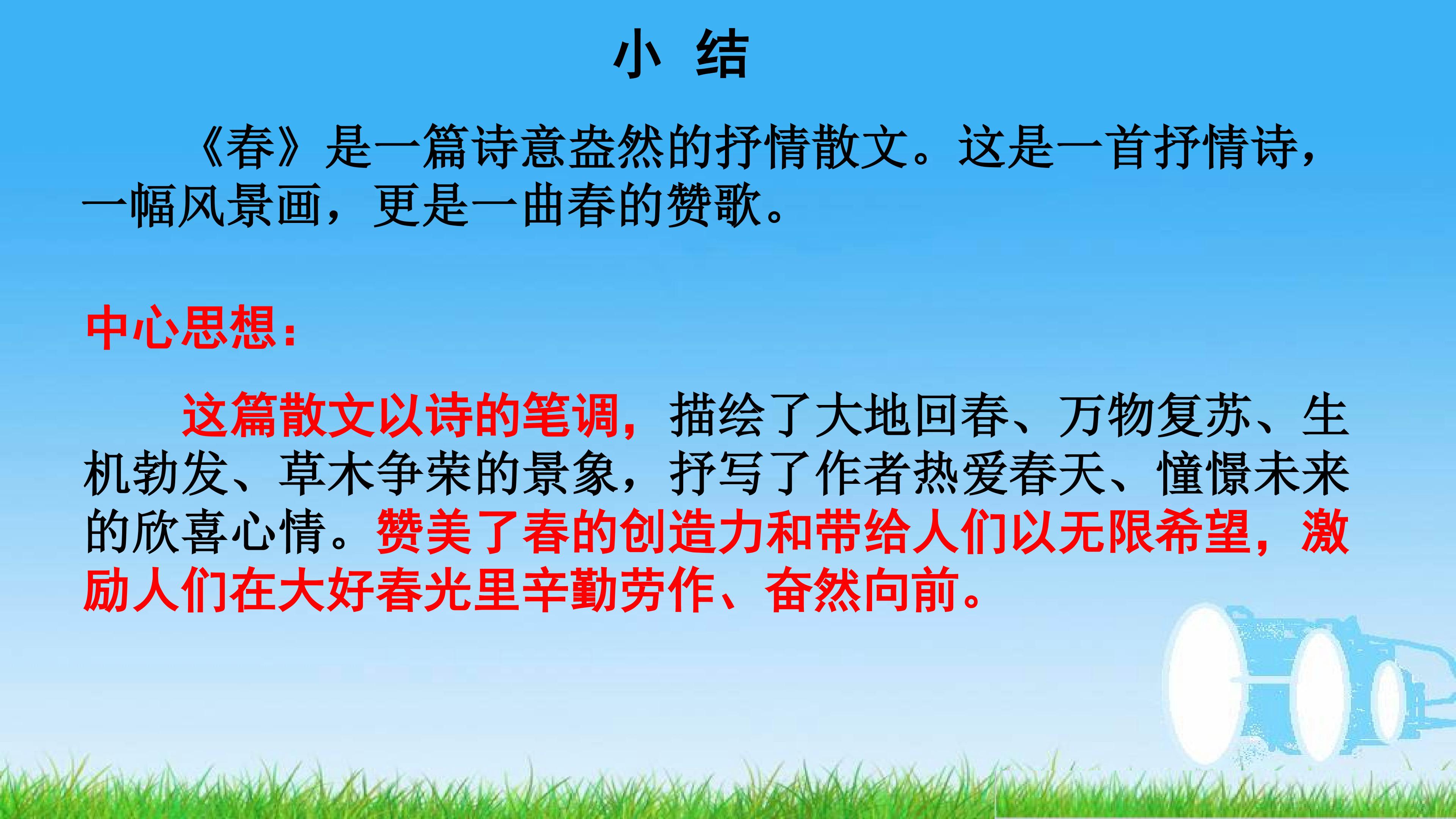 小 结

《春》是一篇诗意盎然的抒情散文。这是一首抒情诗，一幅风景画，更是一曲春的赞歌。

中心思想：

这篇散文以诗的笔调，描绘了大地回春、万物复苏、生机勃发、草木争荣的景象，抒写了作者热爱春天、憧憬未来的欣喜心情。赞美了春的创造力和带给人们以无限希望，激励人们在大好春光里辛勤劳作、奋然向前。